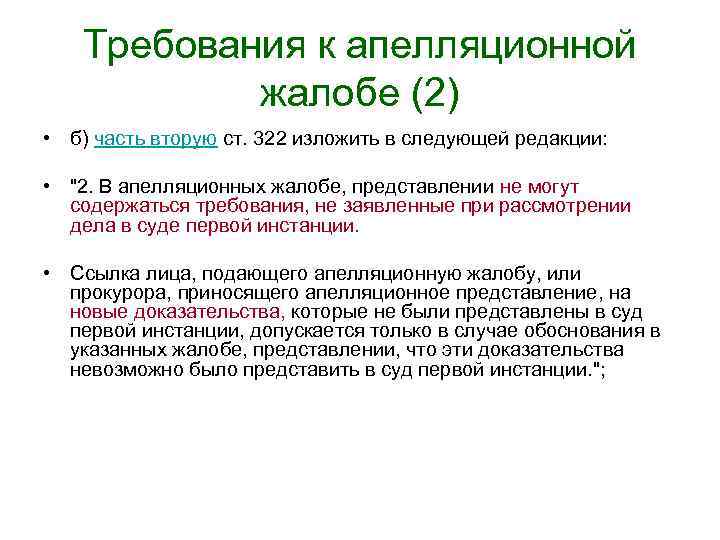 Требования к апелляционной жалобе (2)

• б) часть вторую ст. 322 изложить в следующей редакции:

• "2. В апелляционных жалобе, представлении не могут содержаться требования, не заявленные при рассмотрении дела в суде первой инстанции.

• Ссылка лица, подающего апелляционную жалобу, или прокурора, приносящего апелляционное представление, на новые доказательства, которые не были представлены в суд первой инстанции, допускается только в случае обоснования в указанных жалобе, представлении, что эти доказательства невозможно было представить в суд первой инстанции.";